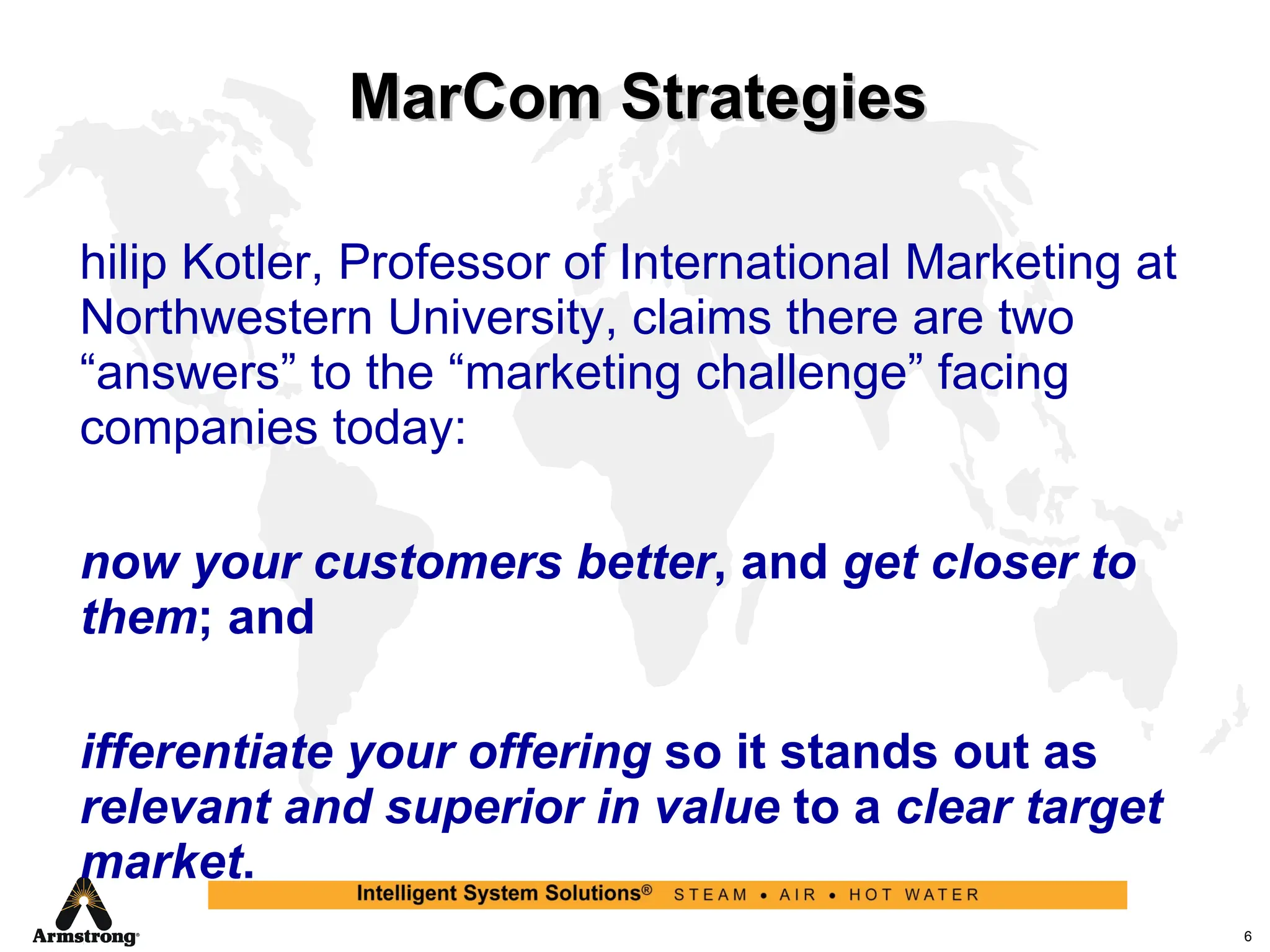 MarCom Strategies

hilip Kotler, Professor of International Marketing at Northwestern University, claims there are two “answers” to the “marketing challenge” facing companies today:

now your customers better, and get closer to them; and

ifferentiate your offering so it stands out as relevant and superior in value to a clear target market.

Intelligent System Solutions® STEAM • AIR • HOT WATER

Armstrong®

6